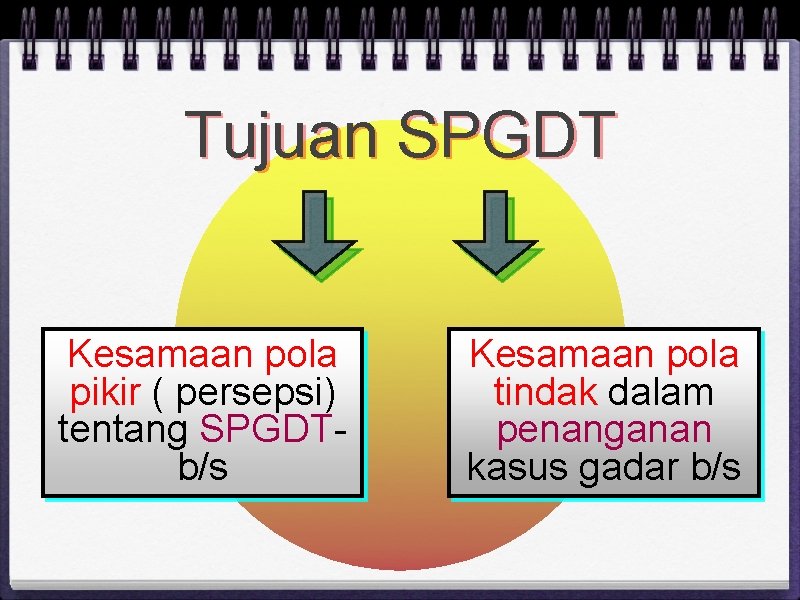 Tujuan SPGDT

Kesamaan pola pikir ( persepsi) tentang SPGDT-b/s

Kesamaan pola tindak dalam penanganan kasus gadar b/s